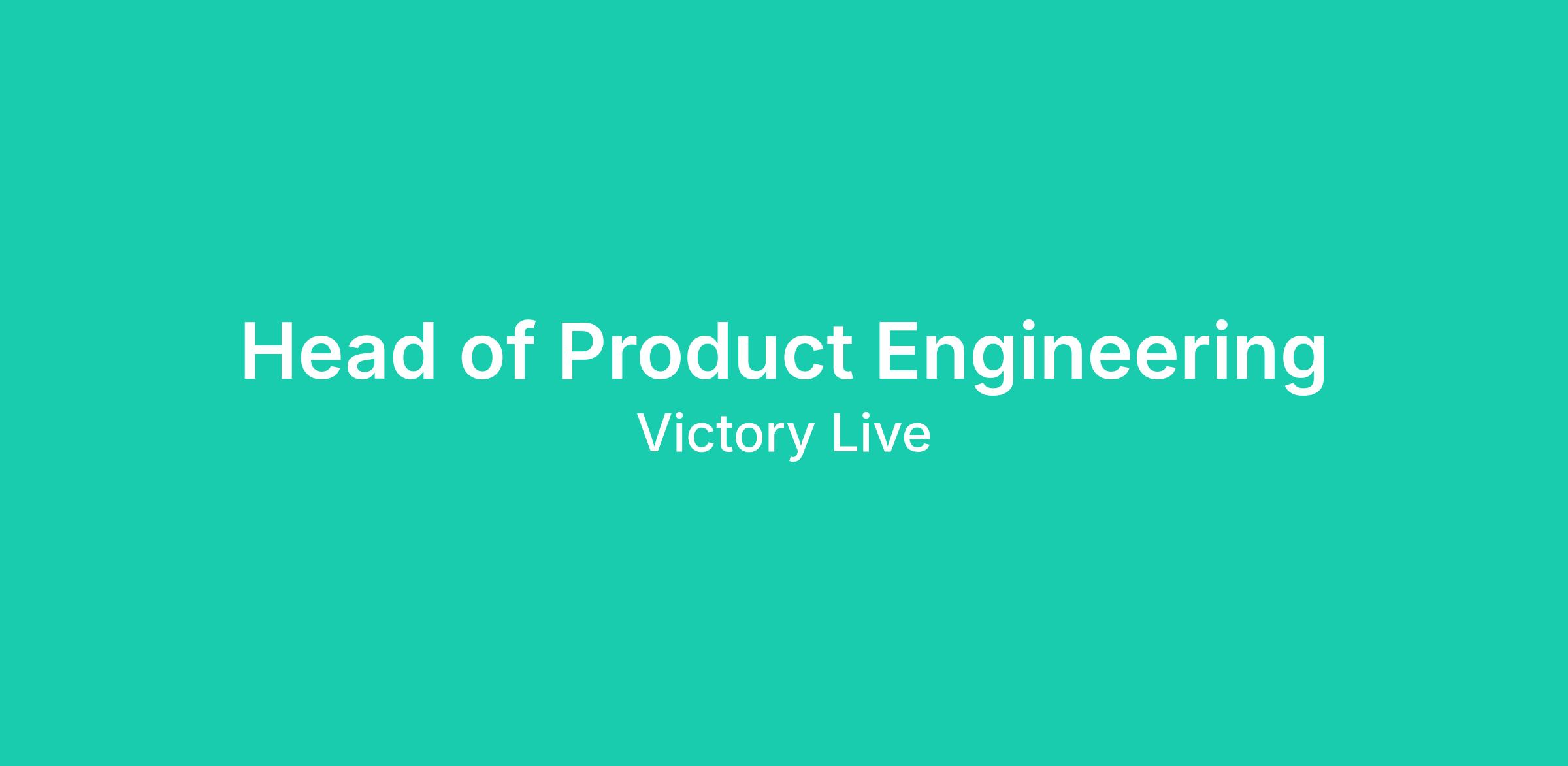 Head of Product Engineering

Victory Live